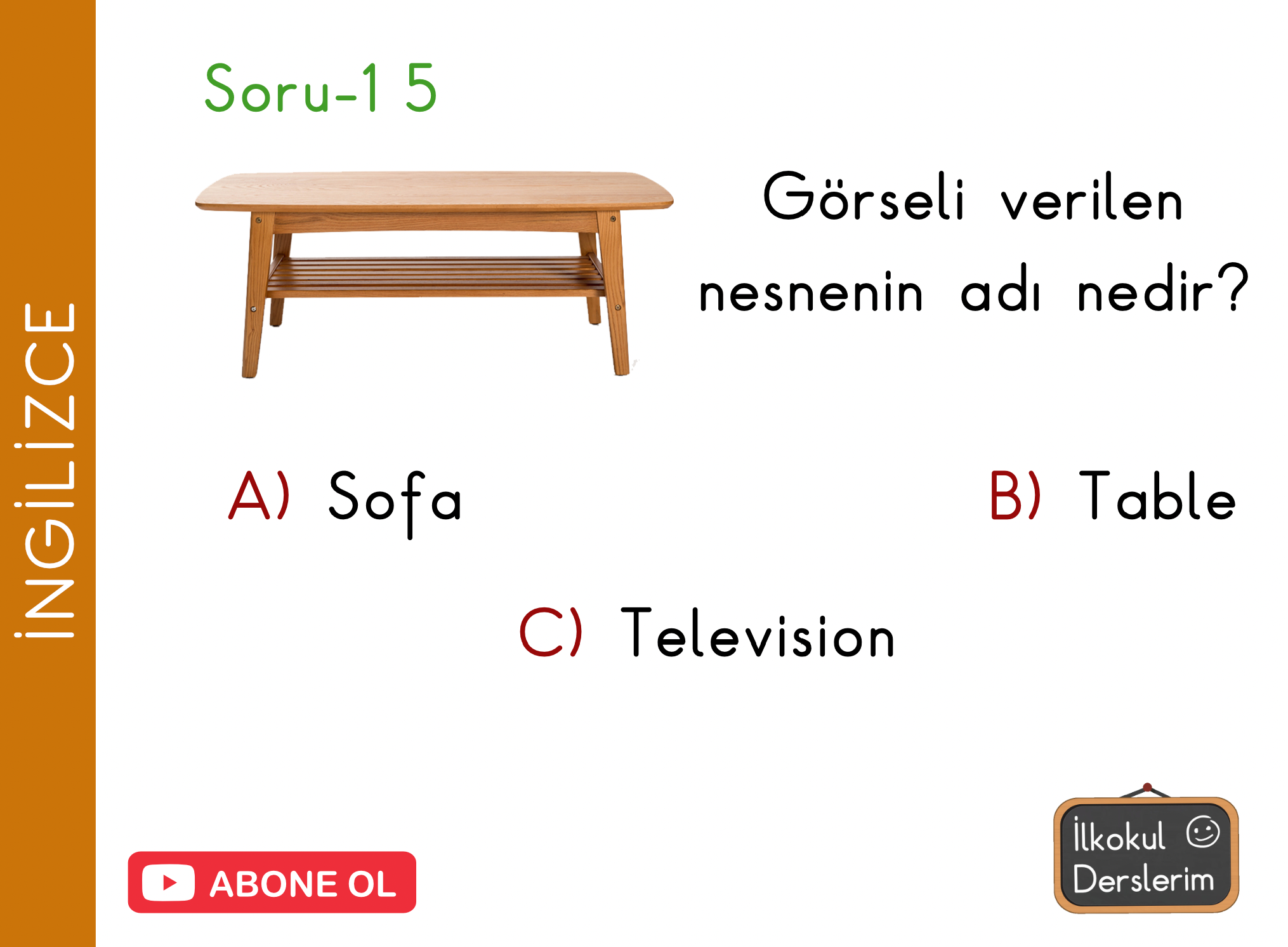 İNGİLİZCE

Soru-1 5

Görseli verilen nesnenin adı nedir?

A) Sofa

B) Table

C) Television

ABONE OL

İlkokul Derslerim